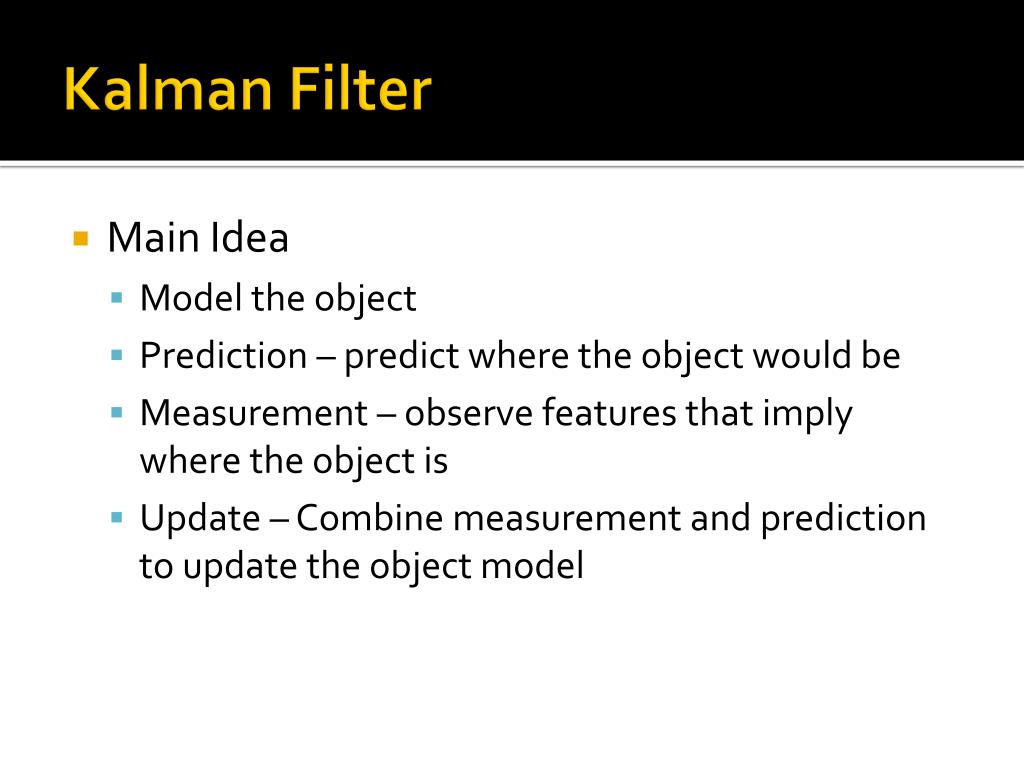 Kalman Filter

Main Idea

Model the object

Prediction – predict where the object would be

Measurement – observe features that imply where the object is

Update – Combine measurement and prediction to update the object model